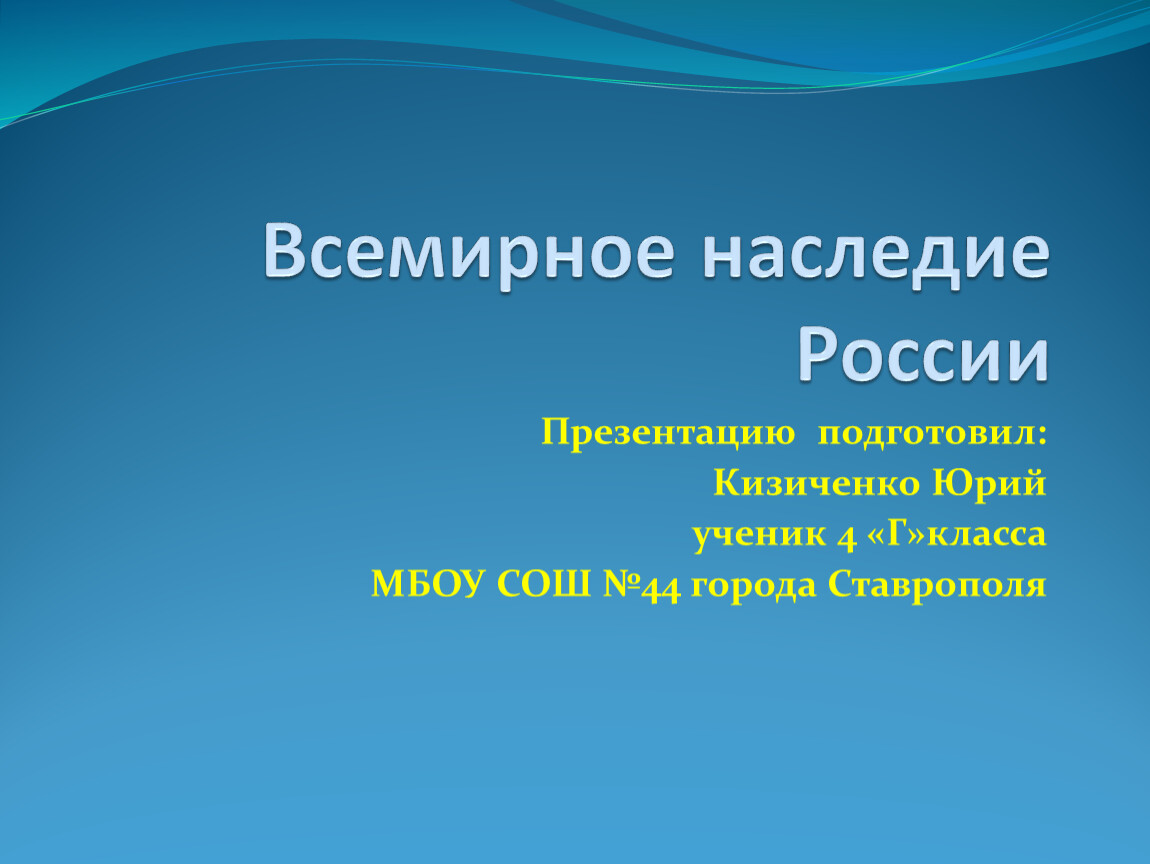 Всемирное наследие России

Презентацию подготовил:
Кизиченко Юрий
ученик 4 «Г»класса
МБОУ СОШ №44 города Ставрополя